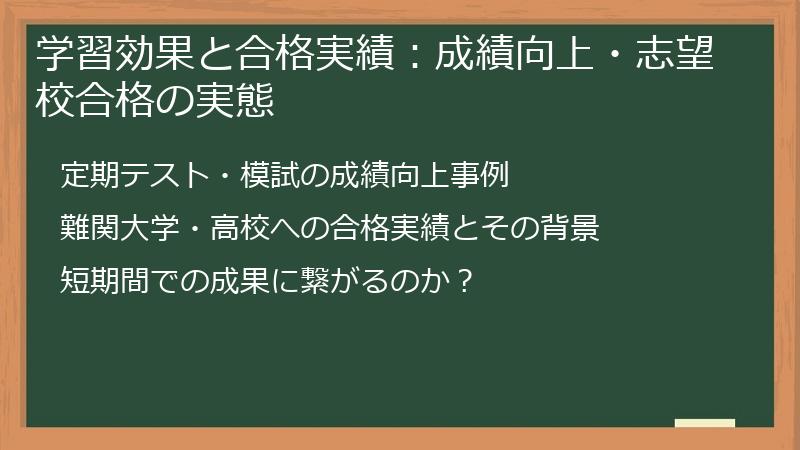 学習効果と合格実績：成績向上・志望校合格の実態

定期テスト・模試の成績向上事例

難関大学・高校への合格実績とその背景

短期間での成果に繋がるのか？